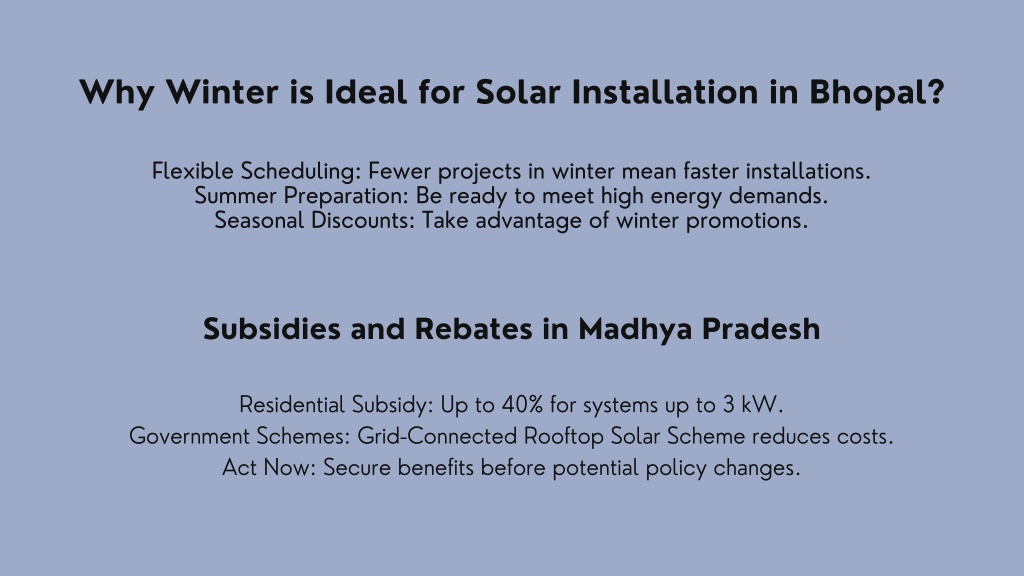 Why Winter is Ideal for Solar Installation in Bhopal?

Flexible Scheduling: Fewer projects in winter mean faster installations.
Summer Preparation: Be ready to meet high energy demands.
Seasonal Discounts: Take advantage of winter promotions.

Subsidies and Rebates in Madhya Pradesh

Residential Subsidy: Up to 40% for systems up to 3 kW.
Government Schemes: Grid-Connected Rooftop Solar Scheme reduces costs.
Act Now: Secure benefits before potential policy changes.